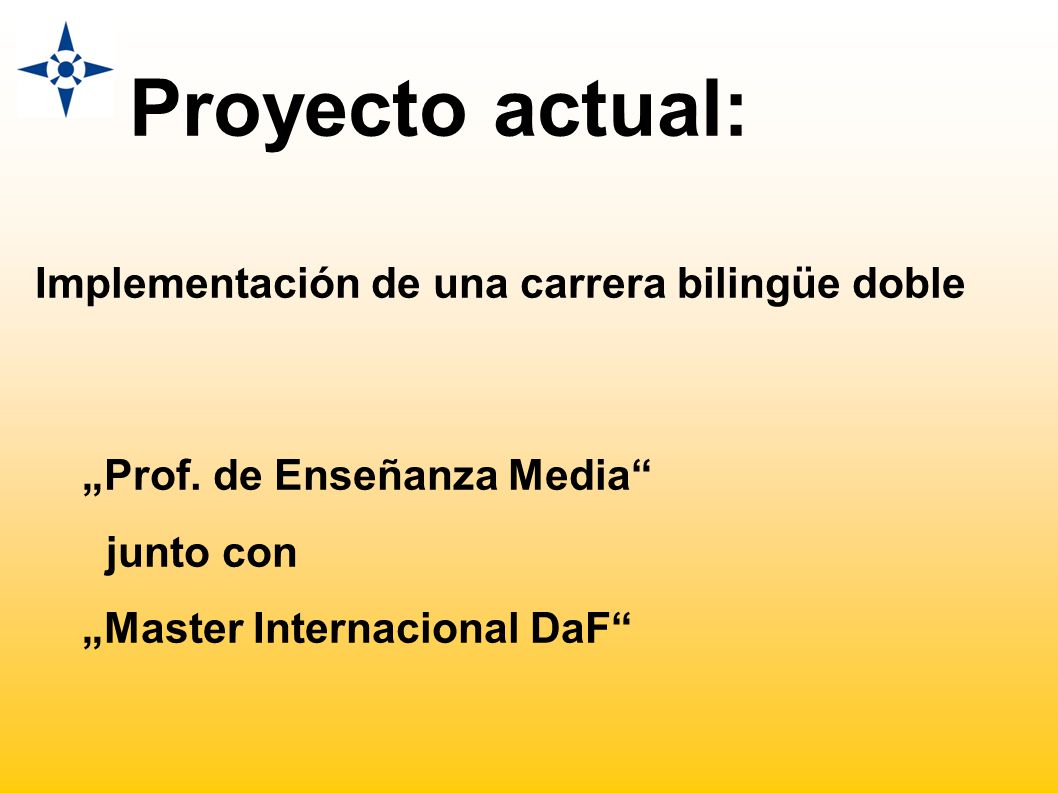 Proyecto actual:

Implementación de una carrera bilingüe doble

„Prof. de Enseñanza Media“

junto con

„Master Internacional DaF“